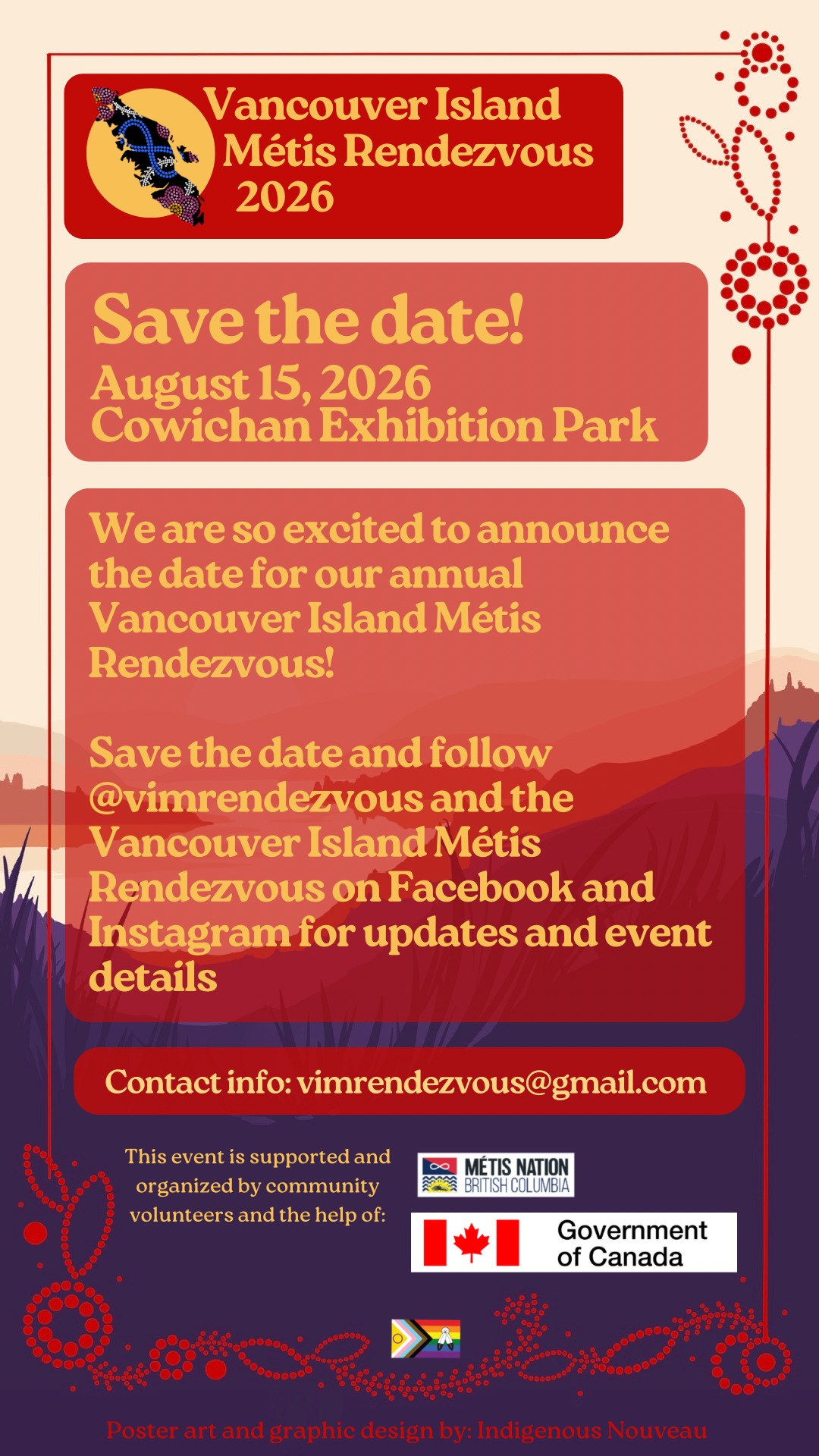 Vancouver Island Métis Rendezvous 2026

Save the date!
August 15, 2026
Cowichan Exhibition Park

We are so excited to announce the date for our annual Vancouver Island Métis Rendezvous!

Save the date and follow @vimrendezvous and the Vancouver Island Métis Rendezvous on Facebook and Instagram for updates and event details

Contact info: vimrendezvous@gmail.com

This event is supported and organized by community volunteers and the help of:

MÉTIS NATION BRITISH COLUMBIA

Government of Canada

Poster art and graphic design by: Indigenous Nouveau